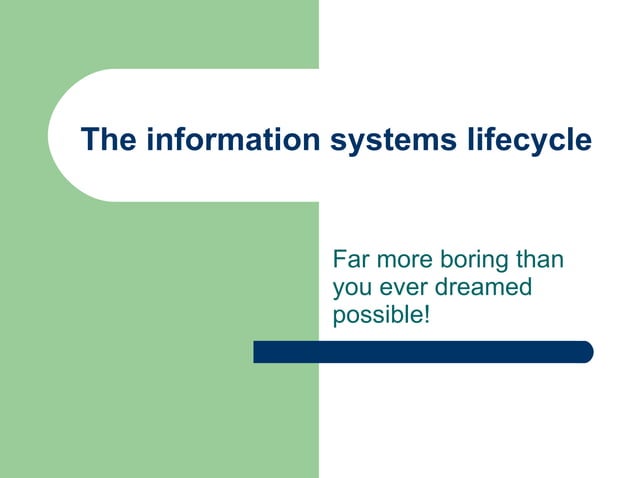 The information systems lifecycle

Far more boring than you ever dreamed possible!